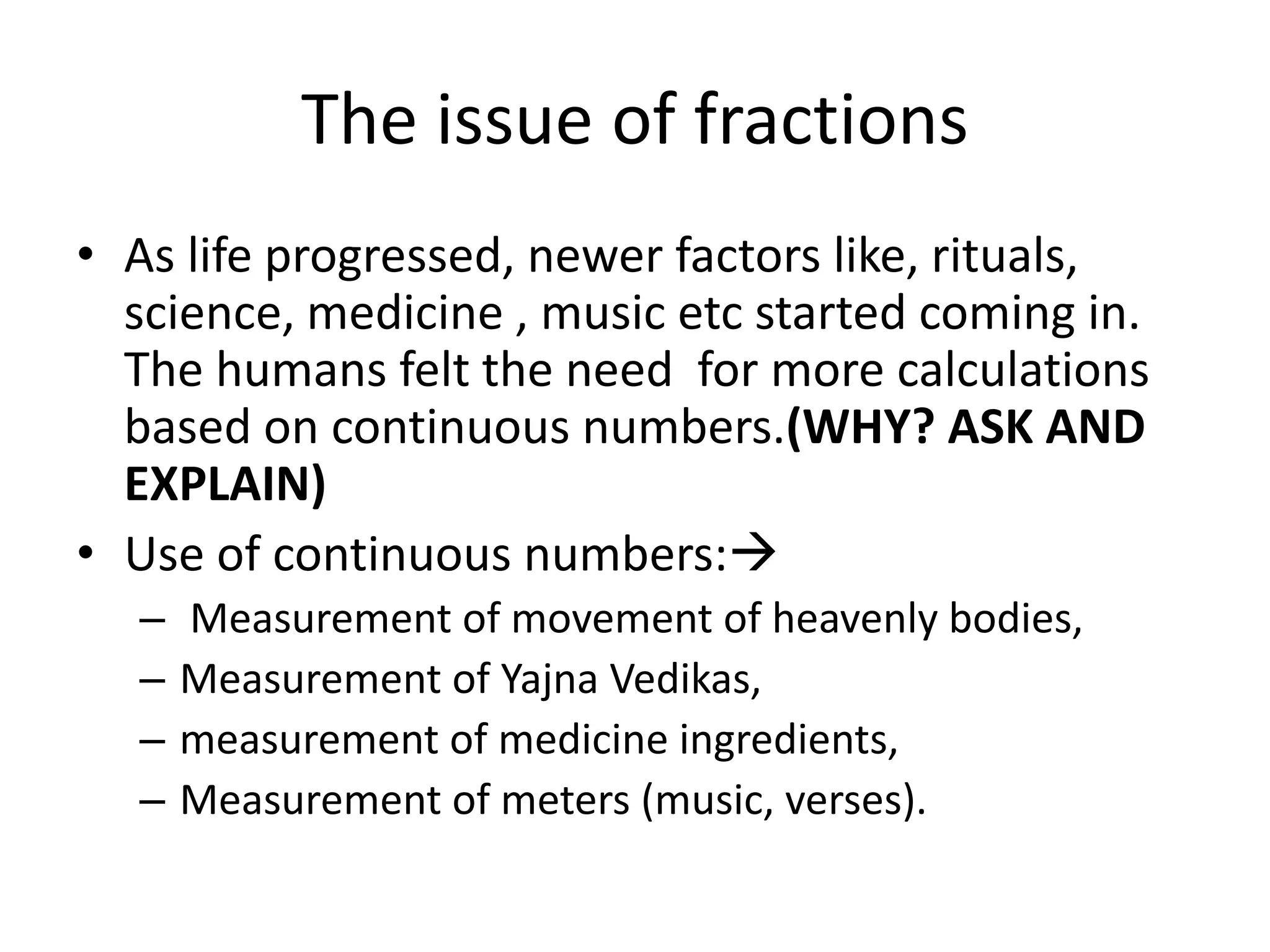 The issue of fractions

• As life progressed, newer factors like, rituals, science, medicine , music etc started coming in. The humans felt the need for more calculations based on continuous numbers.(WHY? ASK AND EXPLAIN)
• Use of continuous numbers:→
– Measurement of movement of heavenly bodies,
– Measurement of Yajna Vedikas,
– measurement of medicine ingredients,
– Measurement of meters (music, verses).